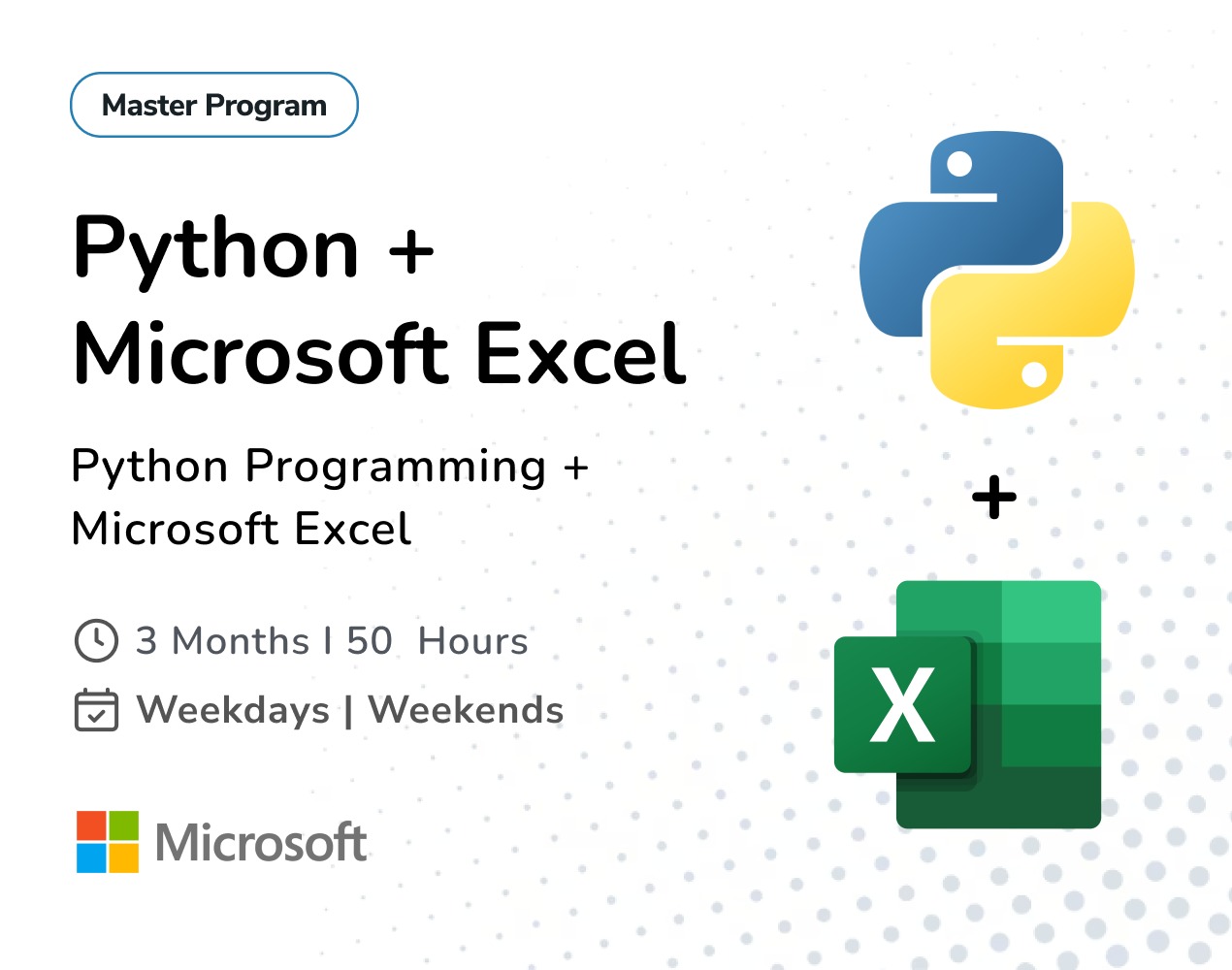 Master Program

Python +
Microsoft Excel

Python Programming +
Microsoft Excel

3 Months I 50 Hours

Weekdays | Weekends

Microsoft

+

X